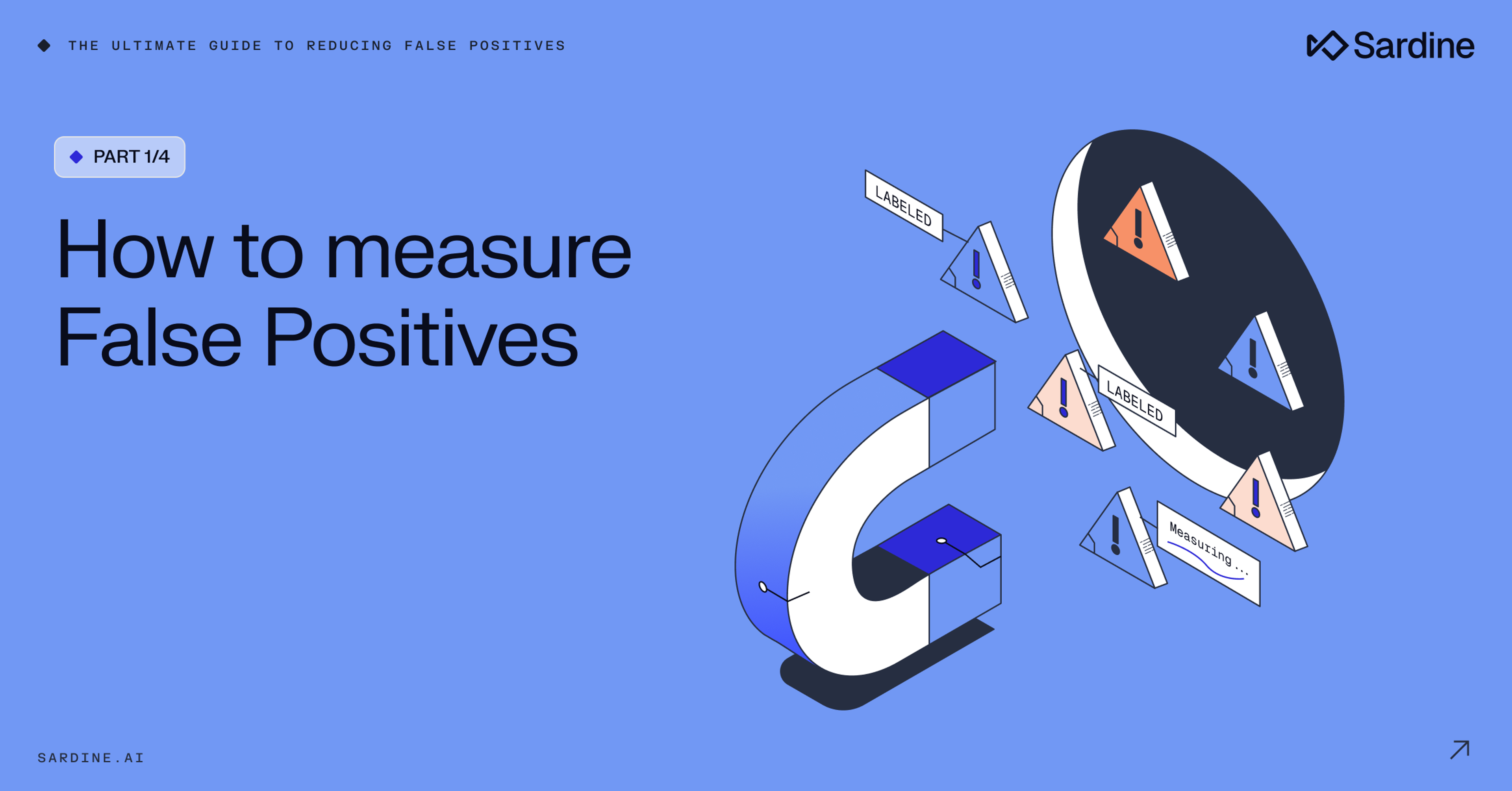 THE ULTIMATE GUIDE TO REDUCING FALSE POSITIVES

Sardine

PART 1/4

How to measure False Positives

LABELED

LABELED

Measuring...

SARDINE.AI